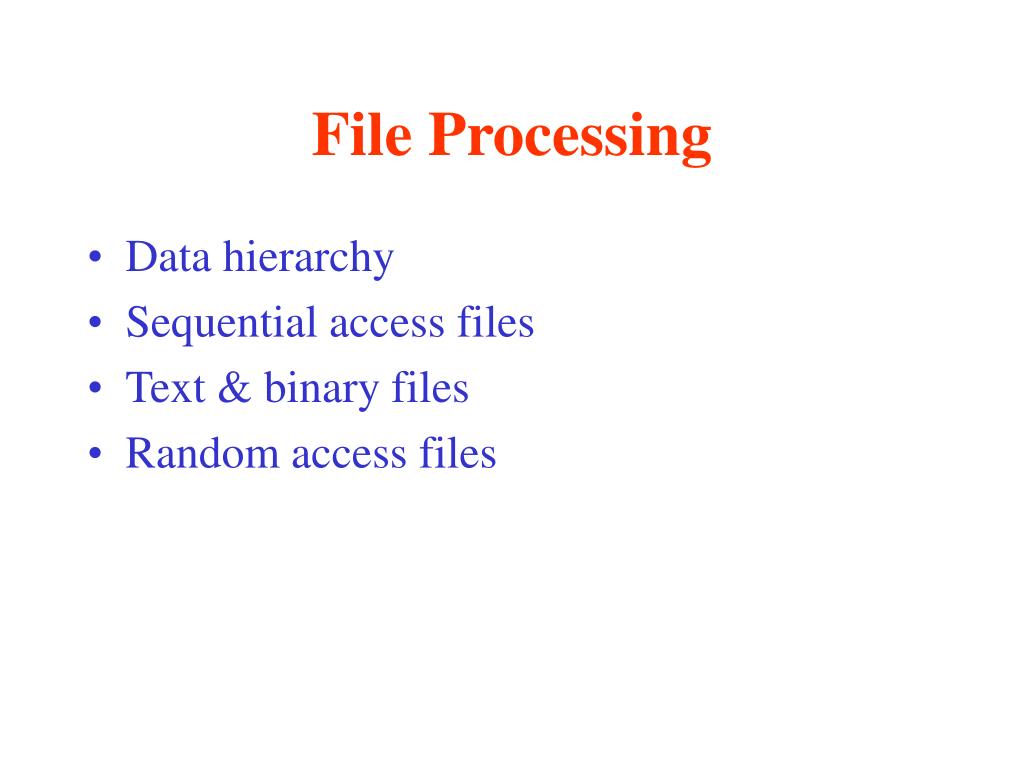 File Processing

• Data hierarchy
• Sequential access files
• Text & binary files
• Random access files